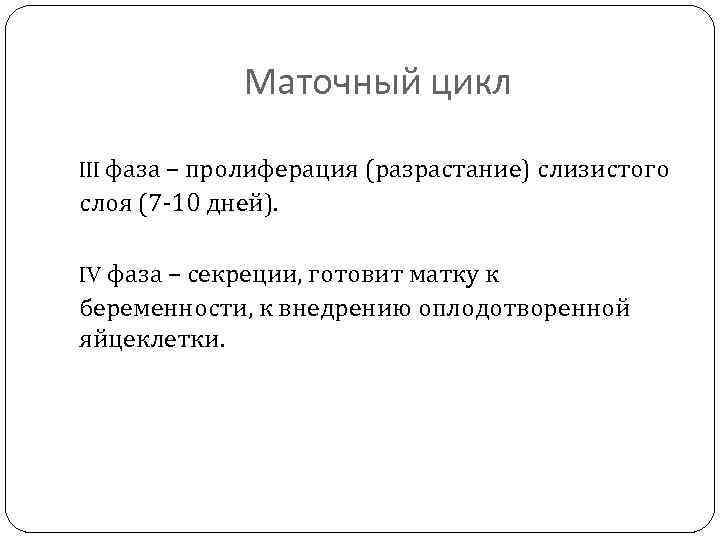 Маточный цикл

III фаза – пролиферация (разрастание) слизистого слоя (7-10 дней).

IV фаза – секреции, готовит матку к беременности, к внедрению оплодотворенной яйцеклетки.